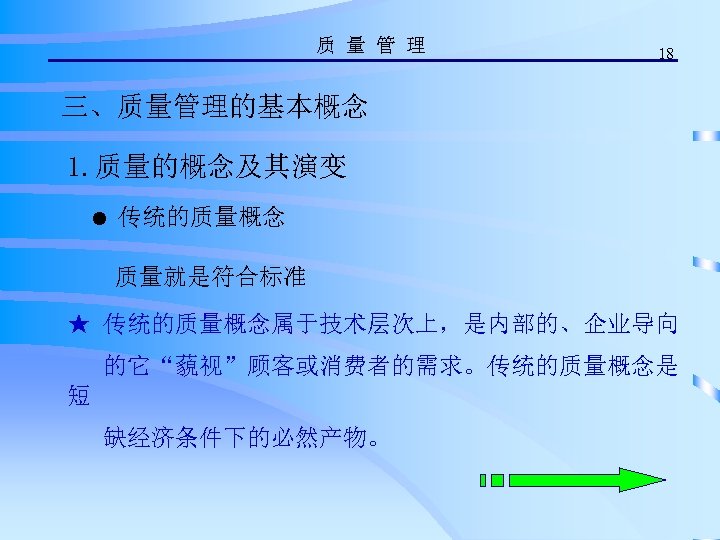 质 量 管 理

18

三、质量管理的基本概念

1. 质量的概念及其演变

● 传统的质量概念

质量就是符合标准

★ 传统的质量概念属于技术层次上，是内部的、企业导向的它“藐视”顾客或消费者的需求。传统的质量概念是短缺经济条件下的必然产物。